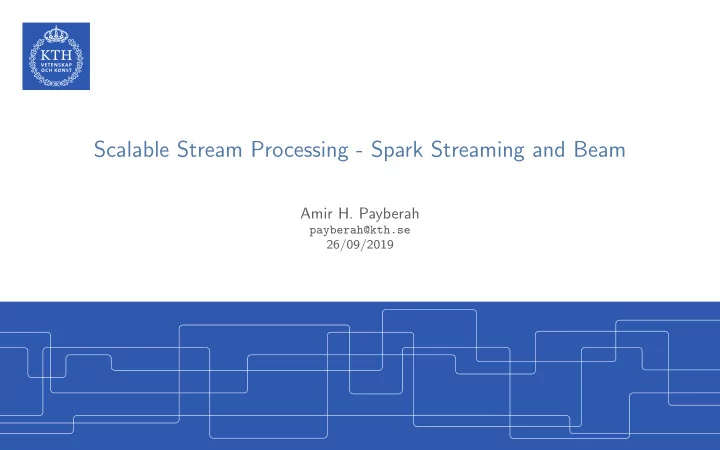 KTH
VETENSKAP
OCH KONST

Scalable Stream Processing - Spark Streaming and Beam

Amir H. Payberah
payberah@kth.se
26/09/2019